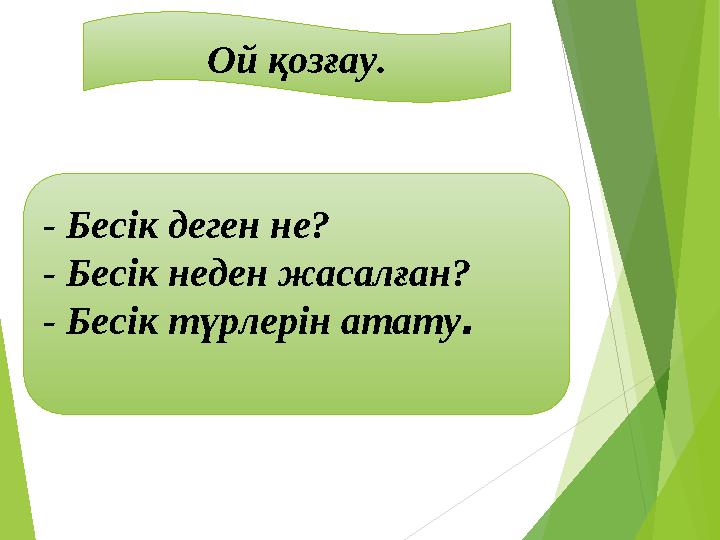 Ой қозғау.

- Бесік деген не?
- Бесік неден жасалған?
- Бесік түрлерін атату.